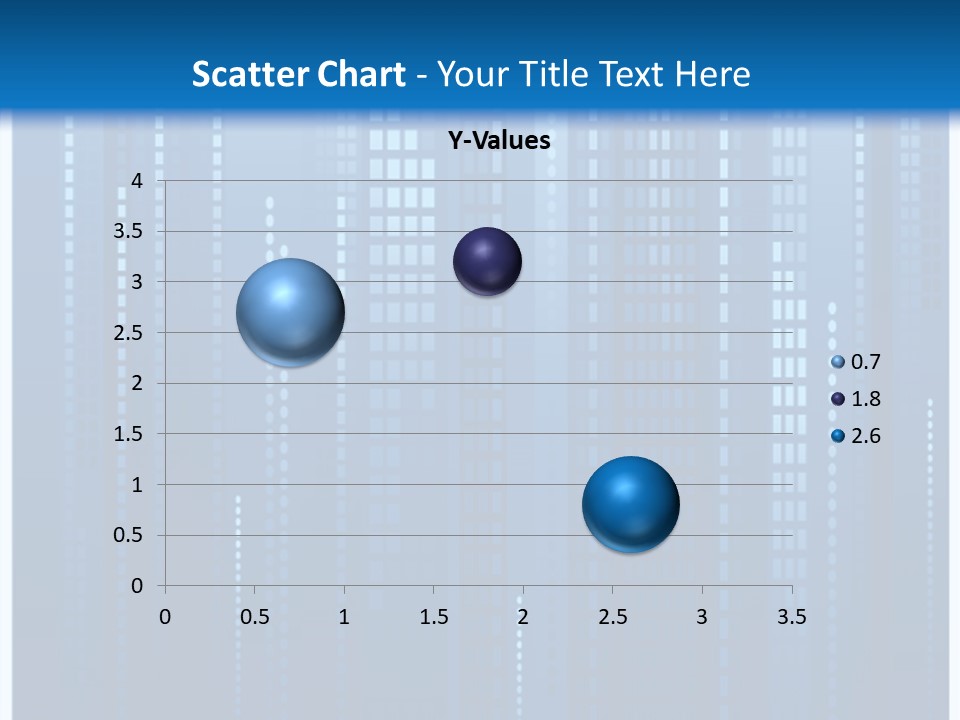 Scatter Chart - Your Title Text Here

Y-Values

4
3.5
3
2.5
2
1.5
1
0.5
0

0 0.5 1 1.5 2 2.5 3 3.5

0.7
1.8
2.6